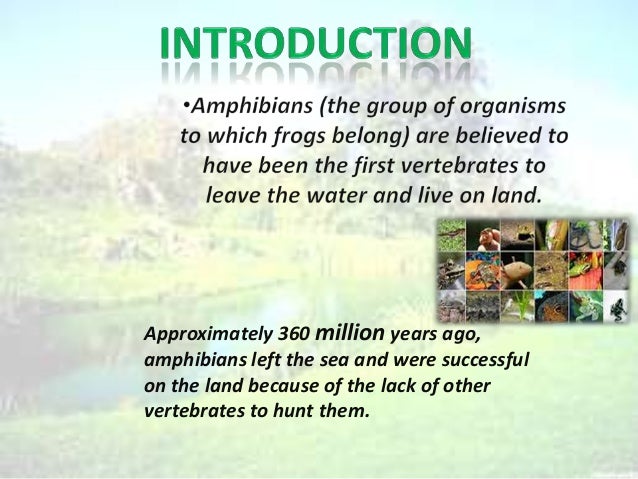 INTRODUCTION

•Amphibians (the group of organisms to which frogs belong) are believed to have been the first vertebrates to leave the water and live on land.

Approximately 360 million years ago, amphibians left the sea and were successful on the land because of the lack of other vertebrates to hunt them.